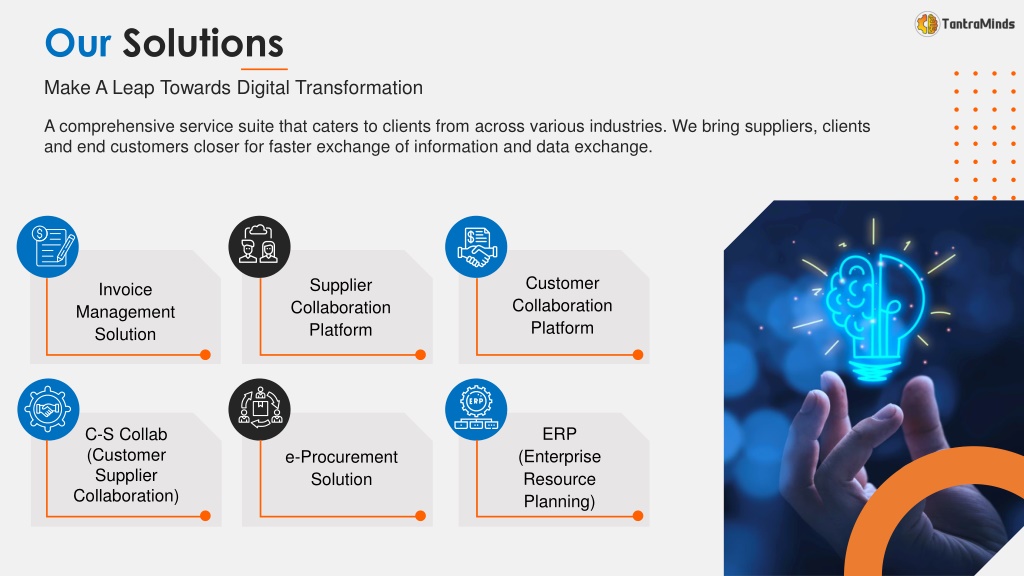 Our Solutions

TantraMinds

Make A Leap Towards Digital Transformation

A comprehensive service suite that caters to clients from across various industries. We bring suppliers, clients and end customers closer for faster exchange of information and data exchange.

Invoice Management Solution

Supplier Collaboration Platform

Customer Collaboration Platform

C-S Collab (Customer Supplier Collaboration)

e-Procurement Solution

ERP

ERP (Enterprise Resource Planning)